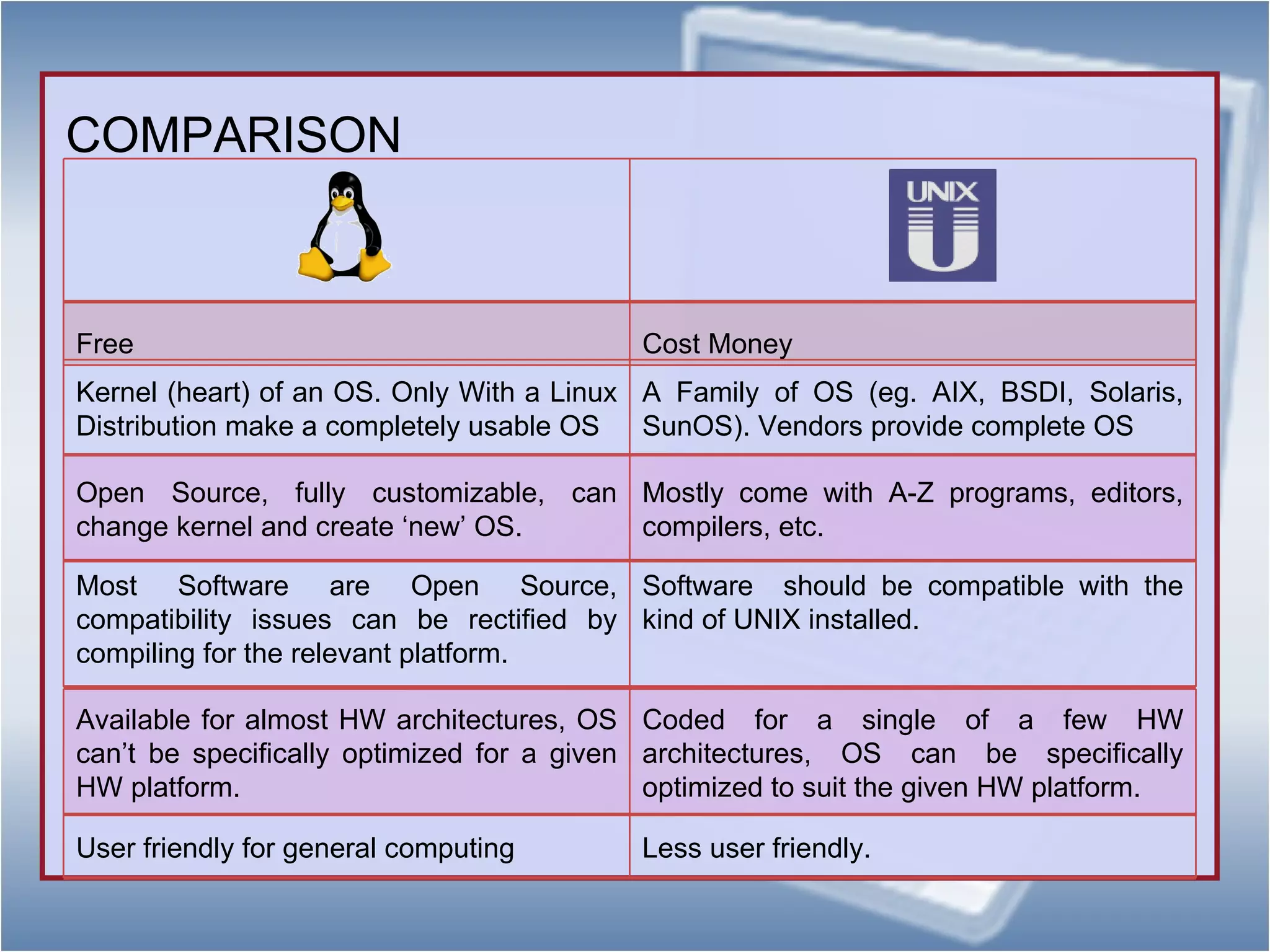 COMPARISON

| | UNIX U |
|---|---|
| Free | Cost Money |
| Kernel (heart) of an OS. Only With a Linux Distribution make a completely usable OS | A Family of OS (eg. AIX, BSDI, Solaris, SunOS). Vendors provide complete OS |
| Open Source, fully customizable, can change kernel and create ‘new’ OS. | Mostly come with A-Z programs, editors, compilers, etc. |
| Most Software are Open Source, compatibility issues can be rectified by compiling for the relevant platform. | Software should be compatible with the kind of UNIX installed. |
| Available for almost HW architectures, OS can’t be specifically optimized for a given HW platform. | Coded for a single of a few HW architectures, OS can be specifically optimized to suit the given HW platform. |
| User friendly for general computing | Less user friendly. |